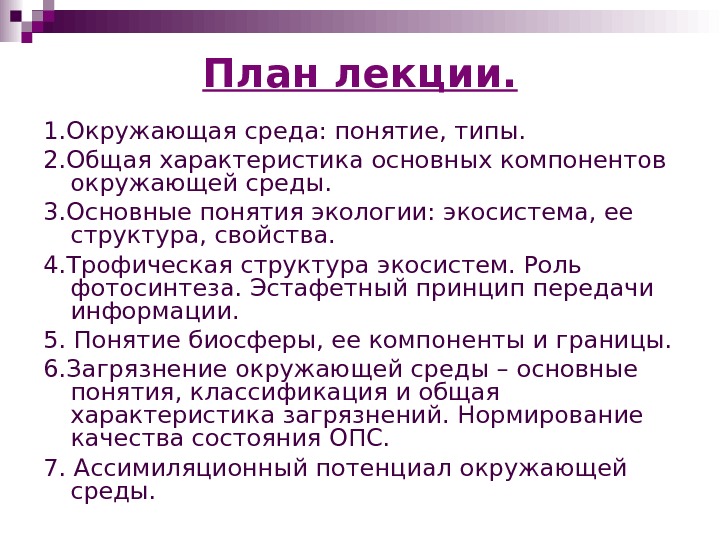 План лекции.

1.Окружающая среда: понятие, типы.

2.Общая характеристика основных компонентов окружающей среды.

3.Основные понятия экологии: экосистема, ее структура, свойства.

4.Трофическая структура экосистем. Роль фотосинтеза. Эстафетный принцип передачи информации.

5. Понятие биосферы, ее компоненты и границы.

6.Загрязнение окружающей среды – основные понятия, классификация и общая характеристика загрязнений. Нормирование качества состояния ОПС.

7. Ассимиляционный потенциал окружающей среды.